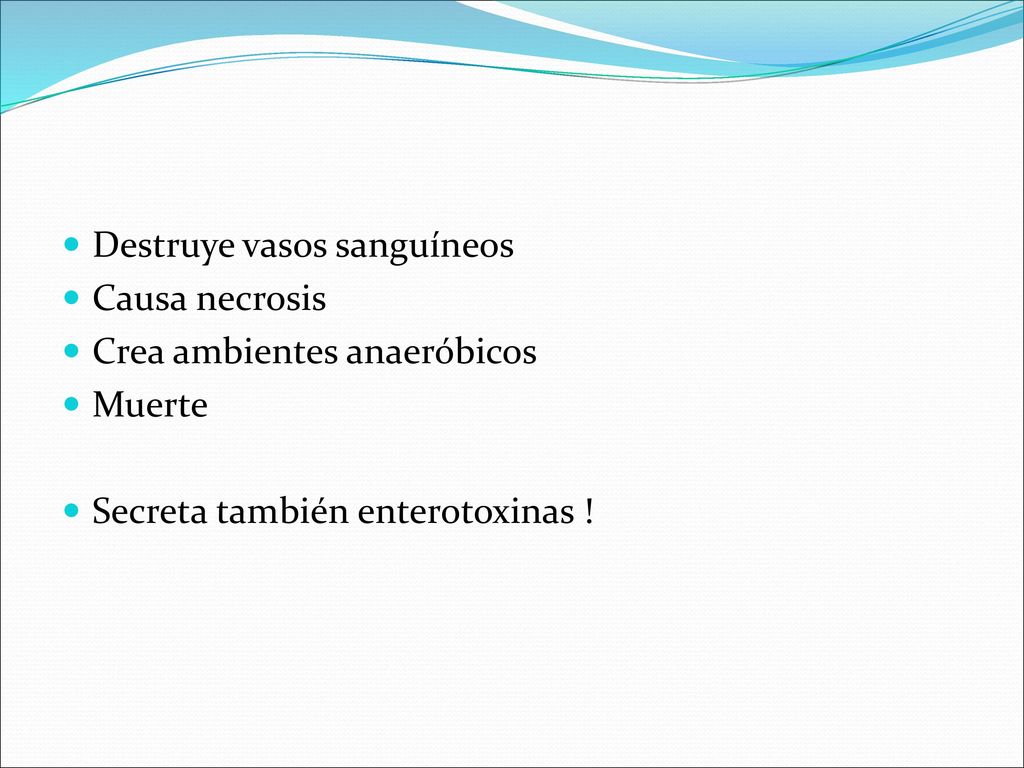 - Destruye vasos sanguíneos
- Causa necrosis
- Crea ambientes anaeróbicos
- Muerte

- Secreta también enterotoxinas !